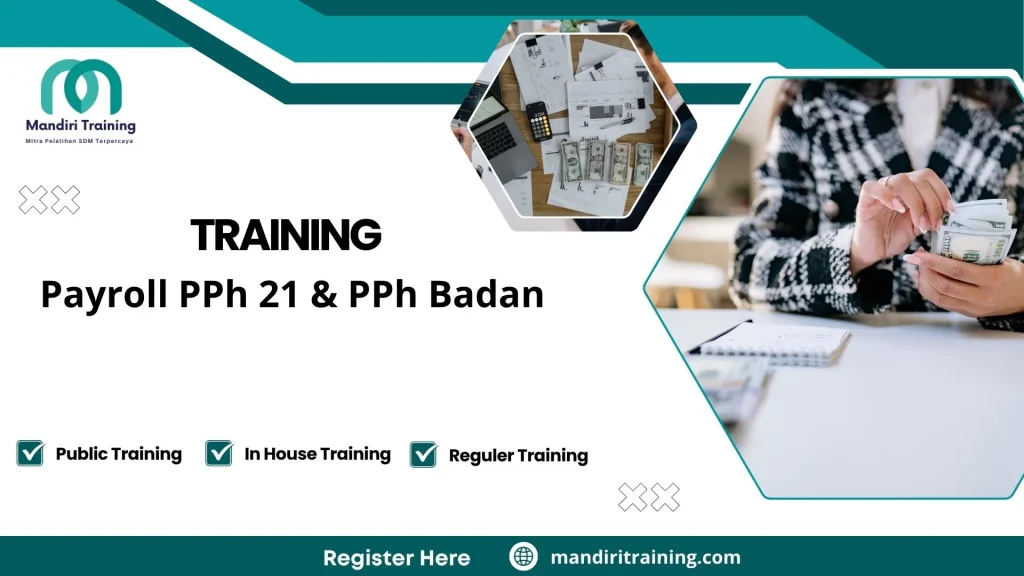 Mandiri Training
Mitra Pelatihan SDM Terpercaya

TRAINING
Payroll PPh 21 & PPh Badan

Public Training
In House Training
Reguler Training

Register Here
mandiritraining.com